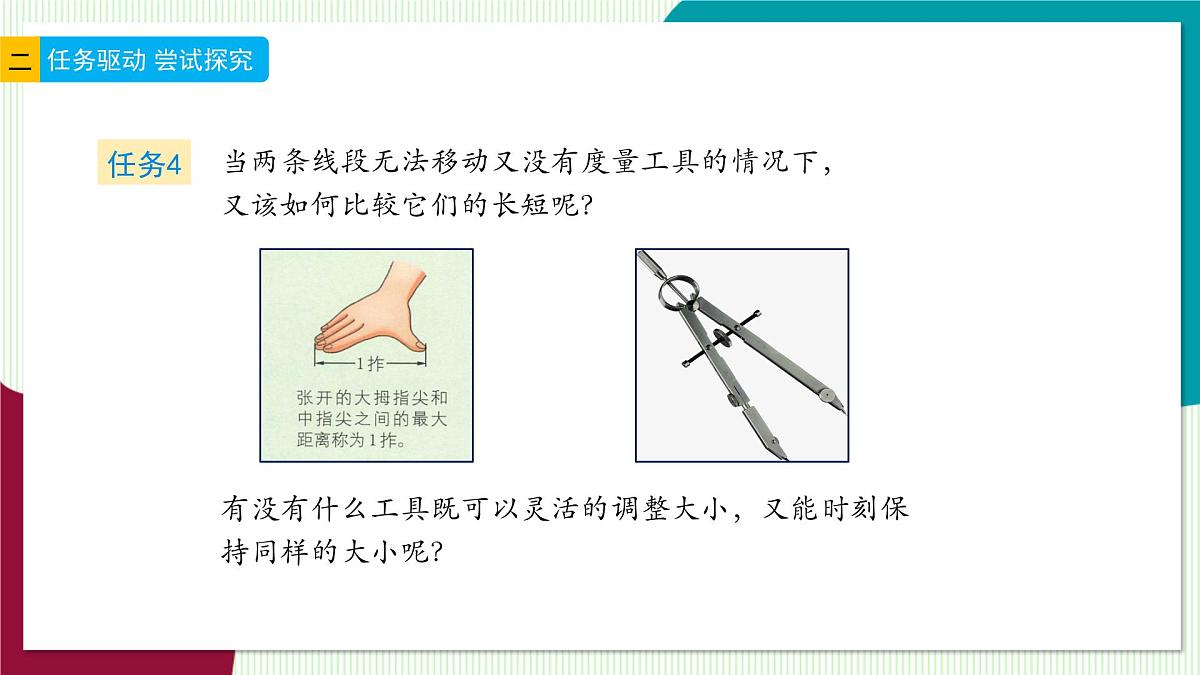 二 任务驱动 尝试探究

任务4 当两条线段无法移动又没有度量工具的情况下，又该如何比较它们的长短呢？

1拃

张开的大拇指尖和中指尖之间的最大距离称为1拃。

有没有什么工具既可以灵活的调整大小，又能时刻保持同样的大小呢？